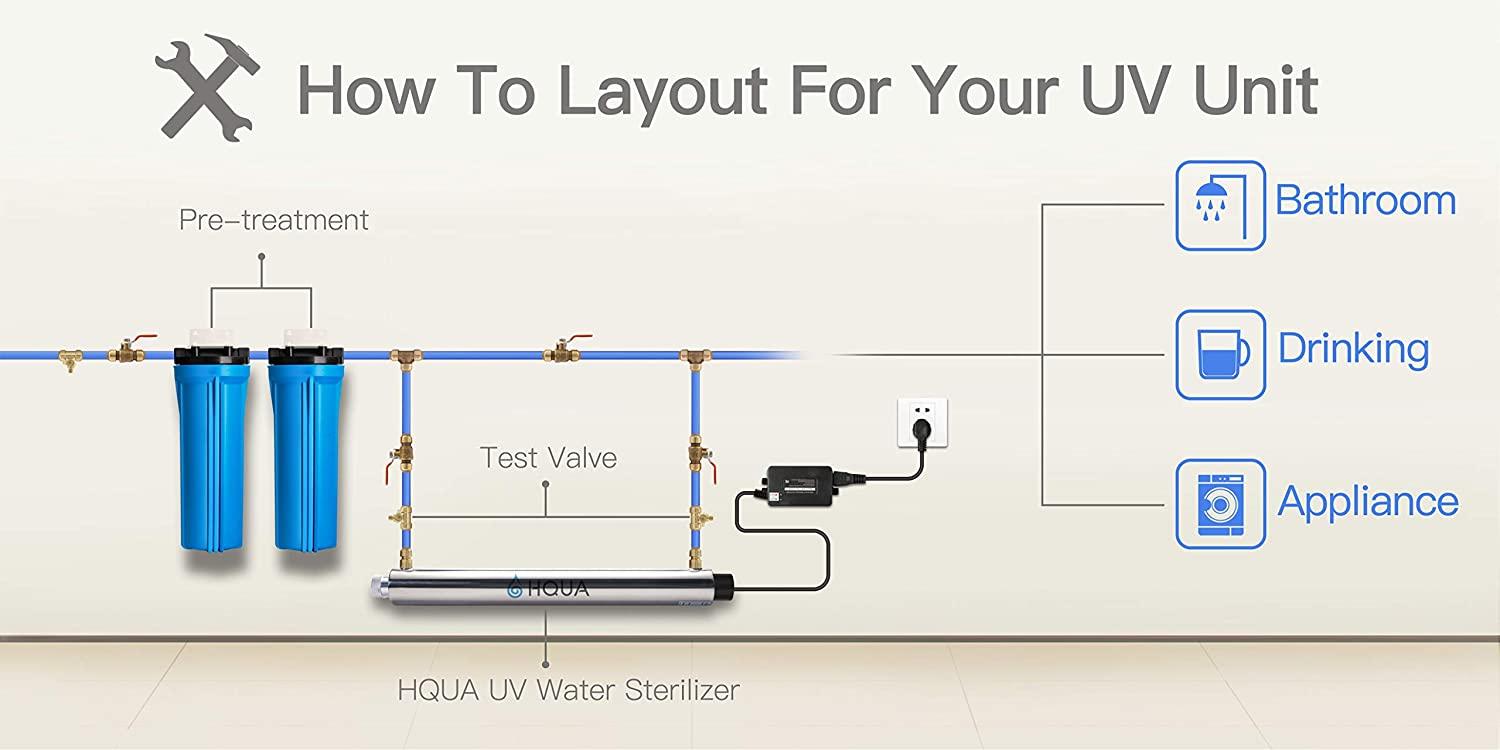 How To Layout For Your UV Unit

Pre-treatment

Bathroom

Drinking

Appliance

Test Valve

HQUA

HQUA UV Water Sterilizer